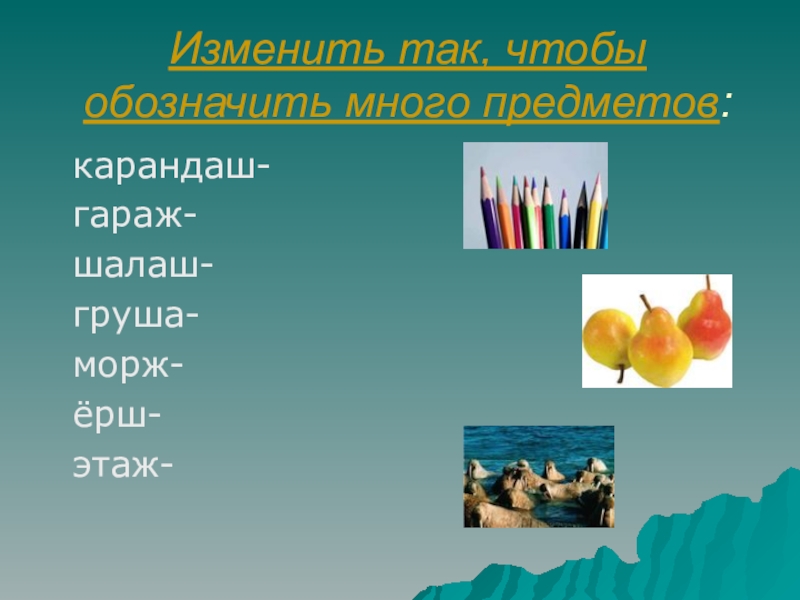 Изменить так, чтобы обозначить много предметов:

карандаш-
гараж-
шалаш-
груша-
морж-
ёрш-
этаж-